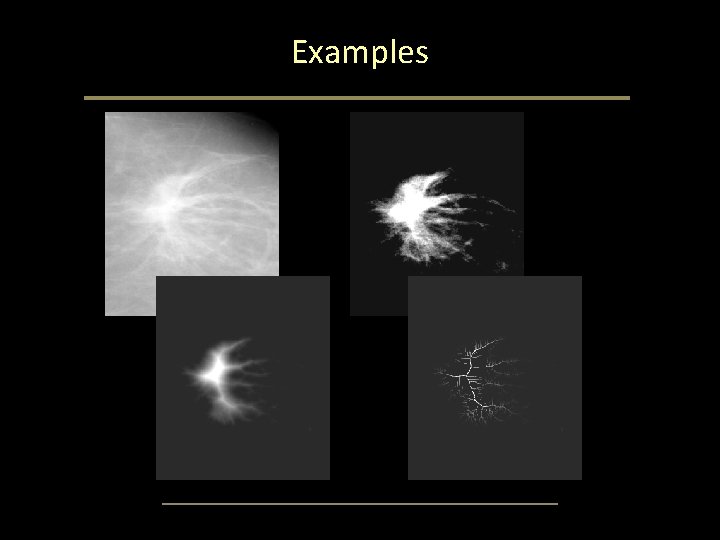 Examples